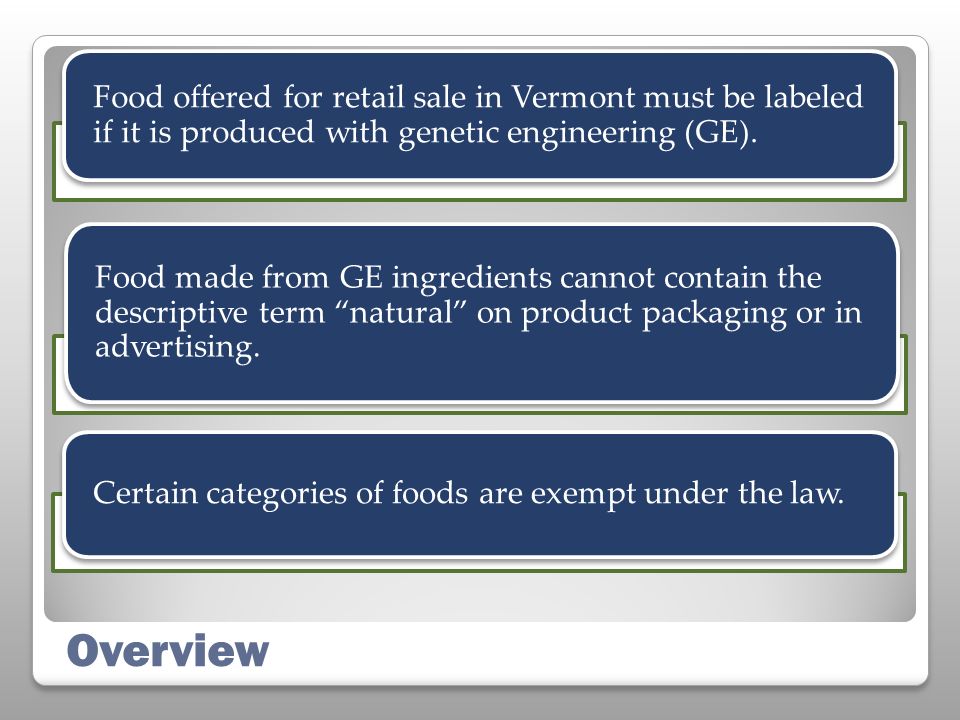 Food offered for retail sale in Vermont must be labeled if it is produced with genetic engineering (GE).

Food made from GE ingredients cannot contain the descriptive term “natural” on product packaging or in advertising.

Certain categories of foods are exempt under the law.

Overview